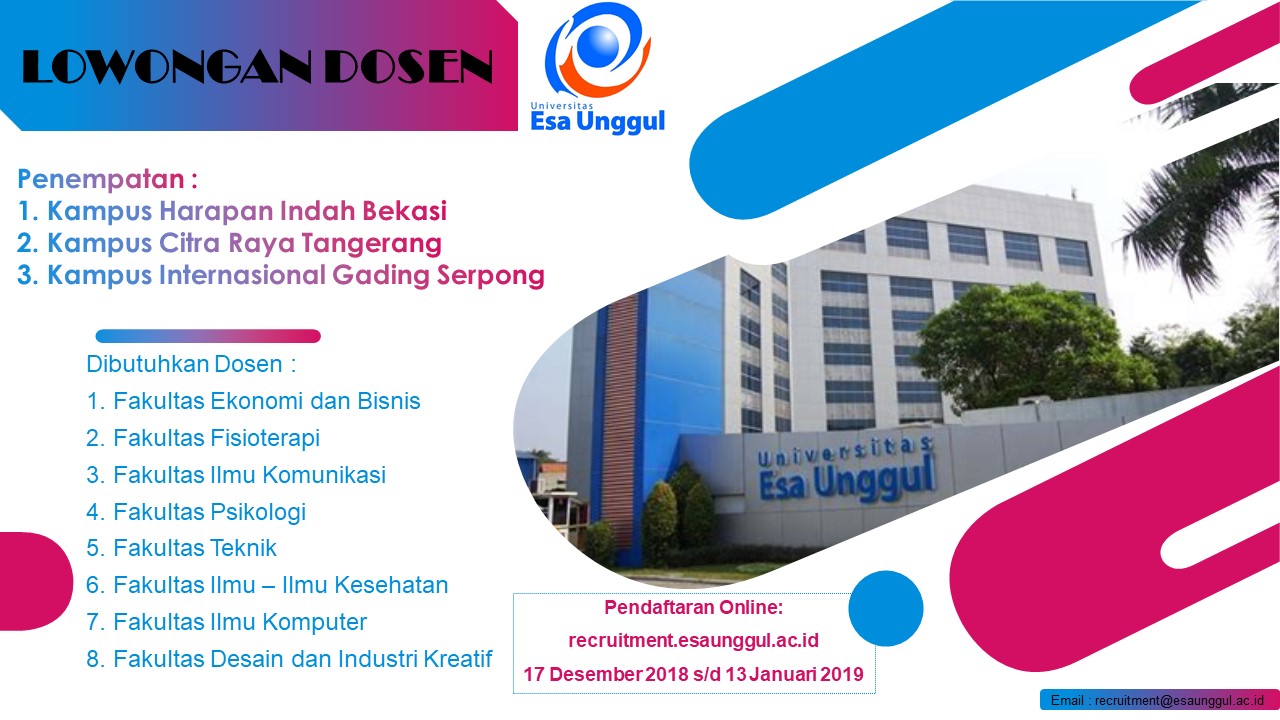 LOWONGAN DOSEN

Universitas
Esa Unggul

Penempatan :
1. Kampus Harapan Indah Bekasi
2. Kampus Citra Raya Tangerang
3. Kampus Internasional Gading Serpong

Dibutuhkan Dosen :
1. Fakultas Ekonomi dan Bisnis
2. Fakultas Fisioterapi
3. Fakultas Ilmu Komunikasi
4. Fakultas Psikologi
5. Fakultas Teknik
6. Fakultas Ilmu – Ilmu Kesehatan
7. Fakultas Ilmu Komputer
8. Fakultas Desain dan Industri Kreatif

Universitas Esa Unggul

Pendaftaran Online:
recruitment.esaunggul.ac.id
17 Desember 2018 s/d 13 Januari 2019

Email : recruitment@esaunggul.ac.id